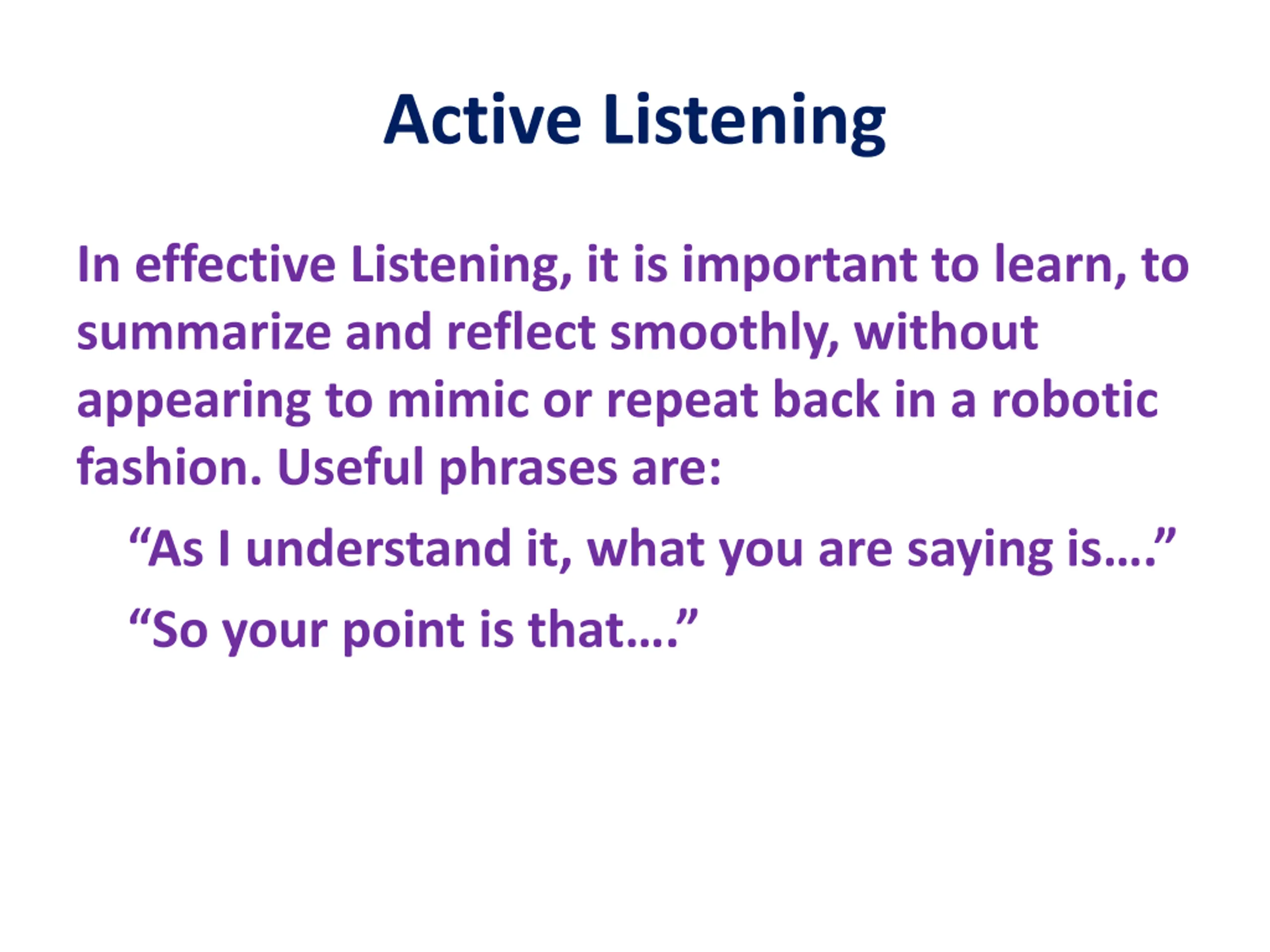 Active Listening

In effective Listening, it is important to learn, to summarize and reflect smoothly, without appearing to mimic or repeat back in a robotic fashion. Useful phrases are:

“As I understand it, what you are saying is….”

“So your point is that….”